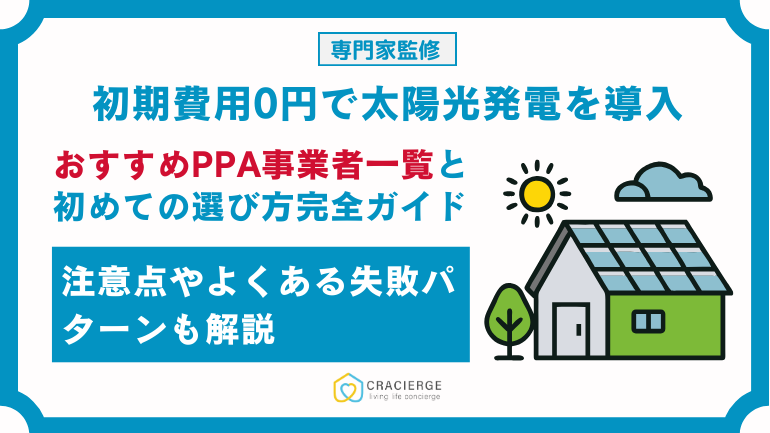 専門家監修

初期費用0円で太陽光発電を導入

おすすめPPA事業者一覧と初めての選び方完全ガイド

注意点やよくある失敗パターンも解説

CRACIERGE
living life concierge